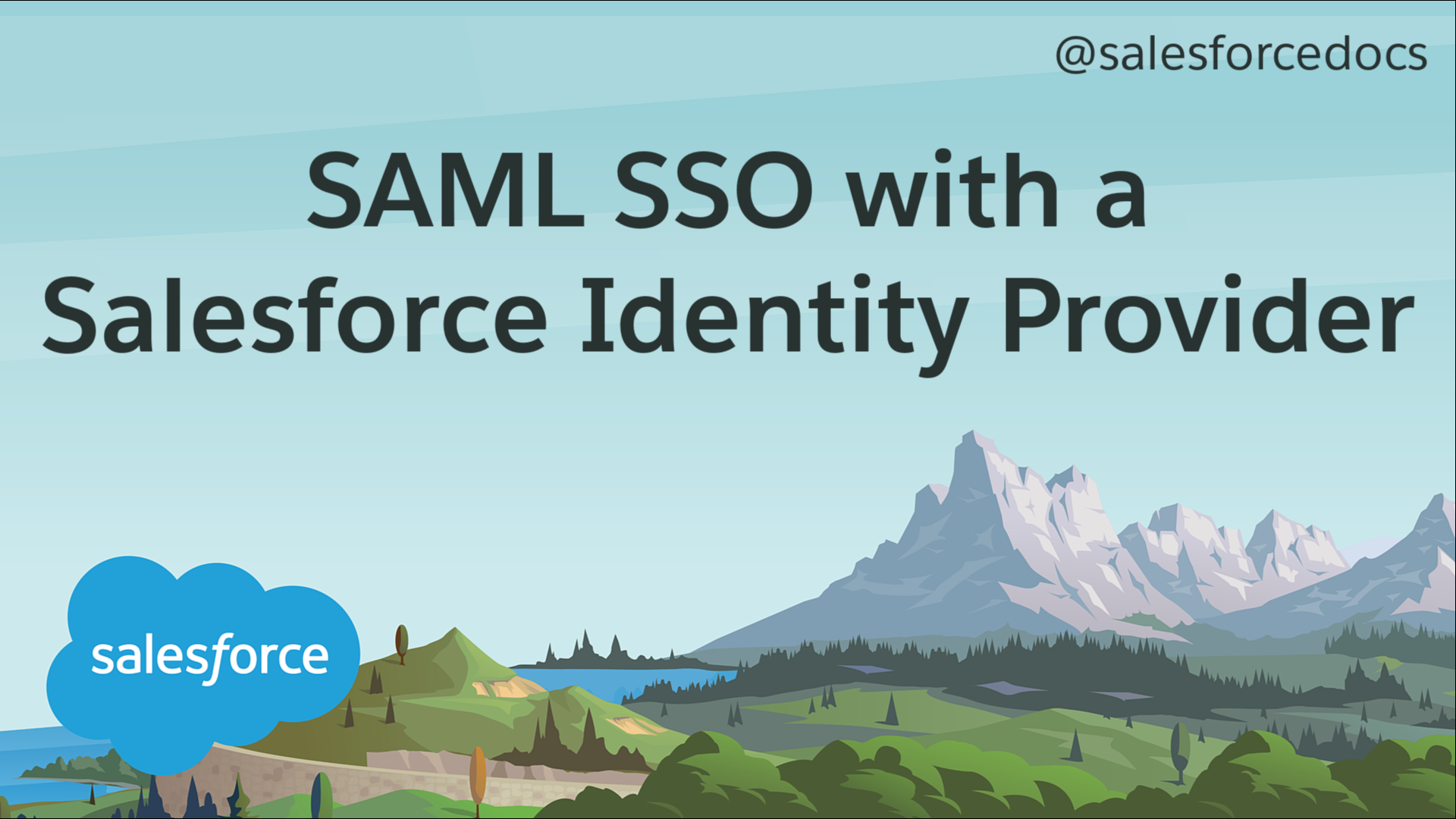 @salesforcedocs

SAML SSO with a Salesforce Identity Provider

salesforce